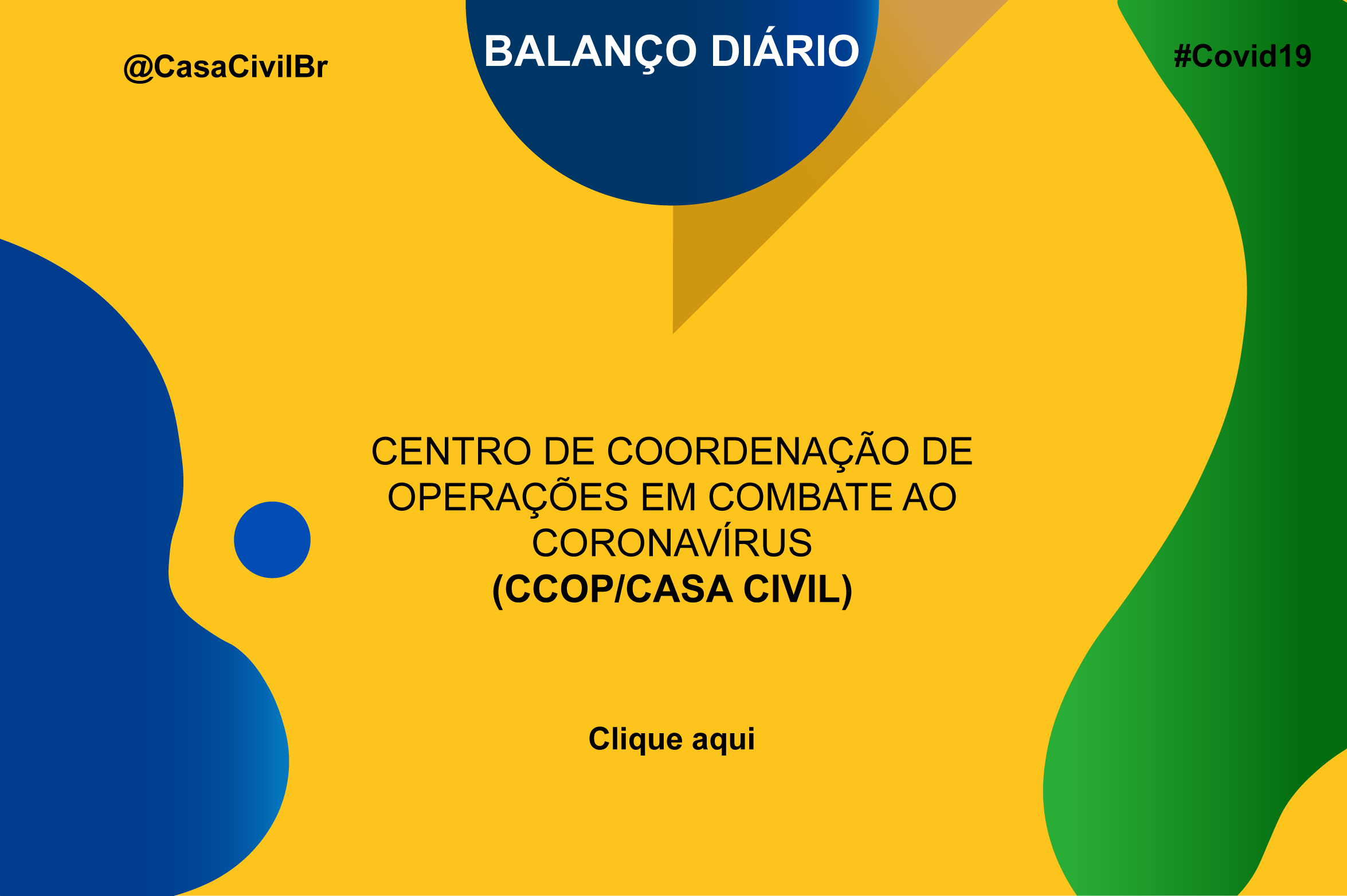 @CasaCivilBr

BALANÇO DIÁRIO

#Covid19

CENTRO DE COORDENAÇÃO DE OPERAÇÕES EM COMBATE AO CORONAVÍRUS
(CCOP/CASA CIVIL)

Clique aqui